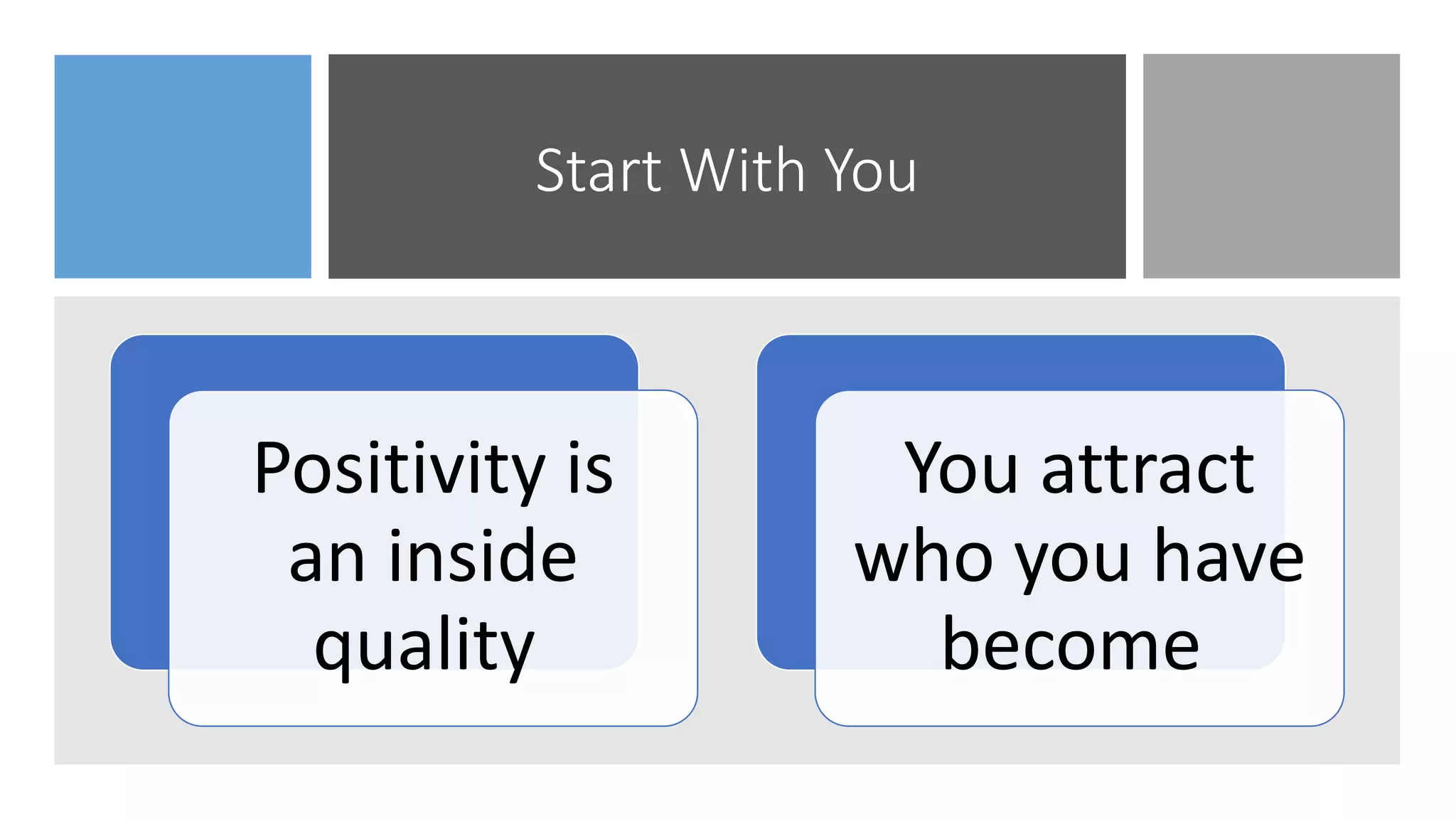 Start With You

Positivity is an inside quality

You attract who you have become